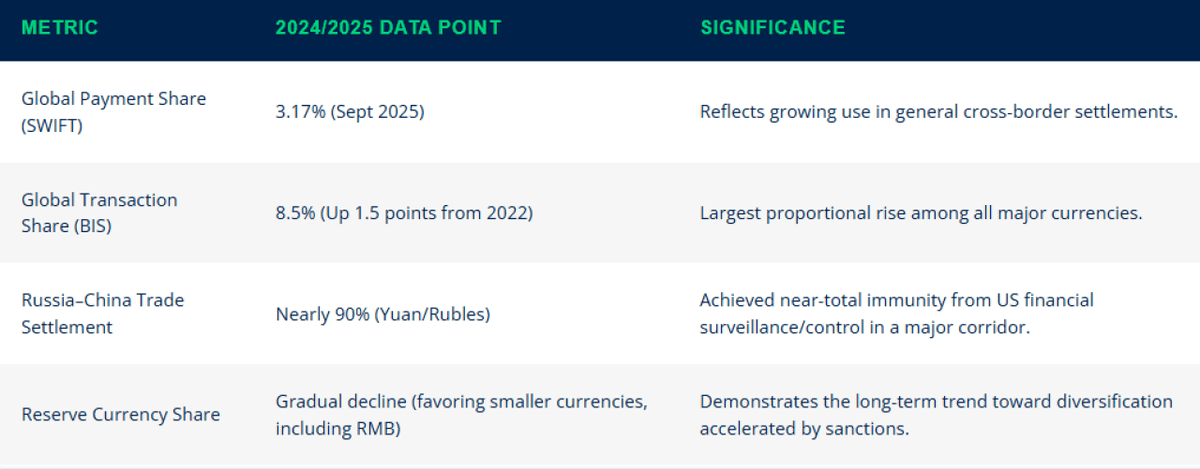 | METRIC | 2024/2025 DATA POINT | SIGNIFICANCE |
|---|---|---|
| Global Payment Share (SWIFT) | 3.17% (Sept 2025) | Reflects growing use in general cross-border settlements. |
| Global Transaction Share (BIS) | 8.5% (Up 1.5 points from 2022) | Largest proportional rise among all major currencies. |
| Russia–China Trade Settlement | Nearly 90% (Yuan/Rubles) | Achieved near-total immunity from US financial surveillance/control in a major corridor. |
| Reserve Currency Share | Gradual decline (favoring smaller currencies, including RMB) | Demonstrates the long-term trend toward diversification accelerated by sanctions. |